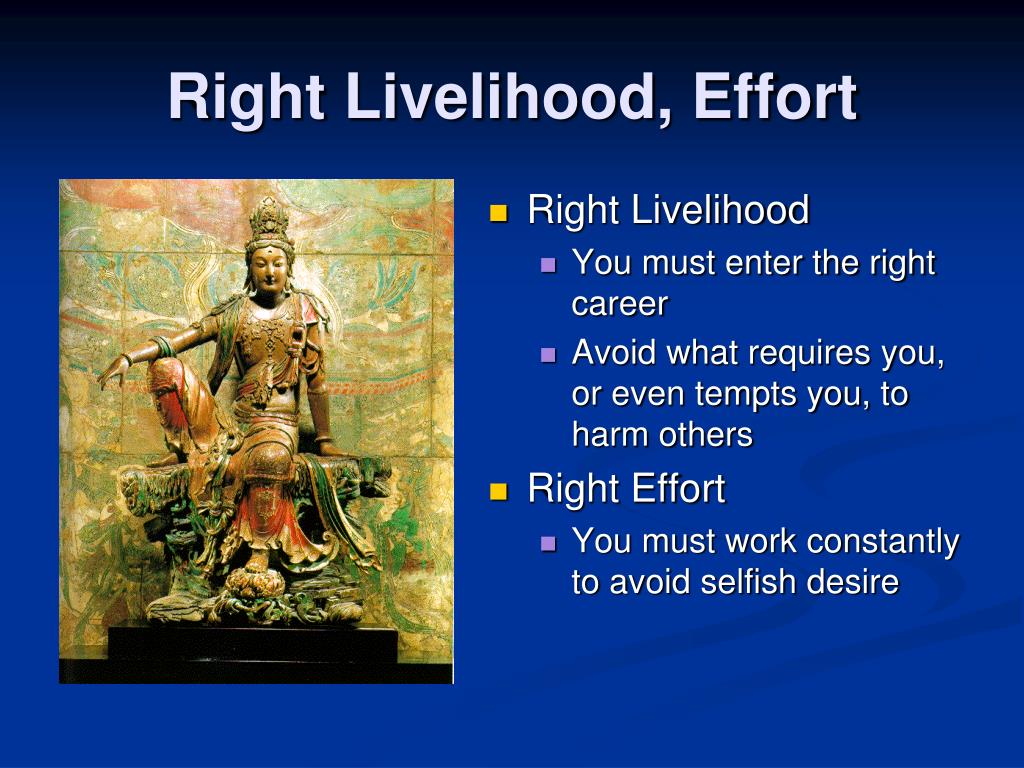 Right Livelihood, Effort

- Right Livelihood
  - You must enter the right career
  - Avoid what requires you, or even tempts you, to harm others
- Right Effort
  - You must work constantly to avoid selfish desire